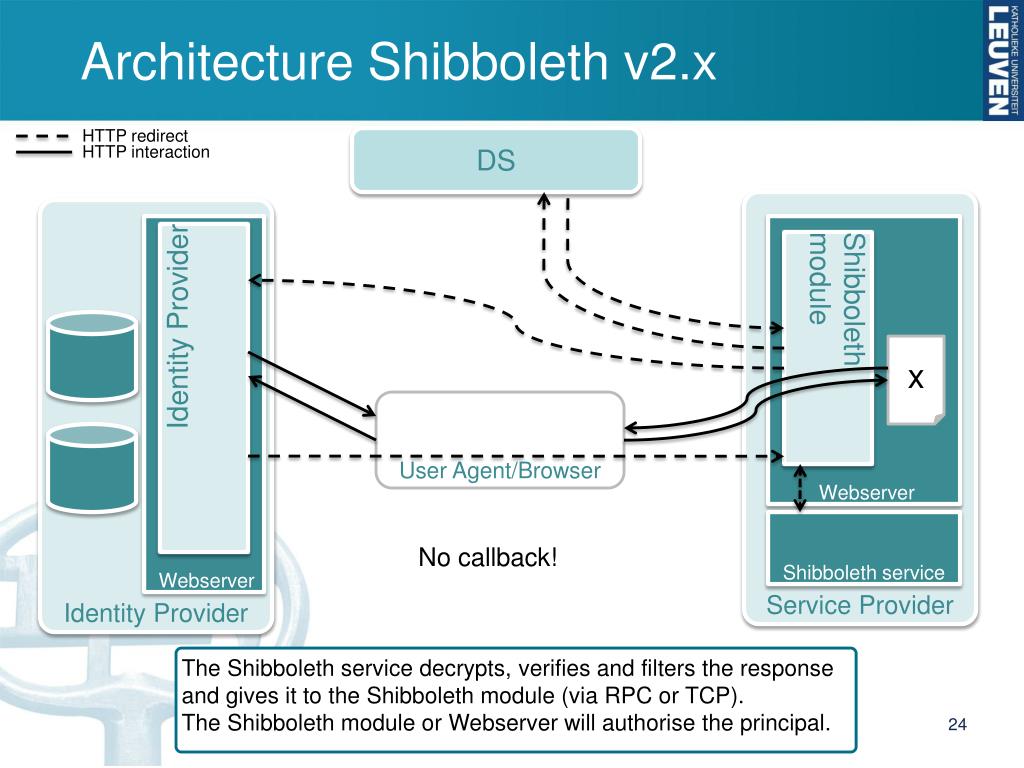 Architecture Shibboleth v2.x

KATHOLIEKE UNIVERSITEIT LEUVEN

HTTP redirect
HTTP interaction

DS

Identity Provider

Webserver

Identity Provider

User Agent/Browser

Shibboleth module

x

Webserver

Shibboleth service

Service Provider

No callback!

The Shibboleth service decrypts, verifies and filters the response and gives it to the Shibboleth module (via RPC or TCP).
The Shibboleth module or Webserver will authorise the principal.

24